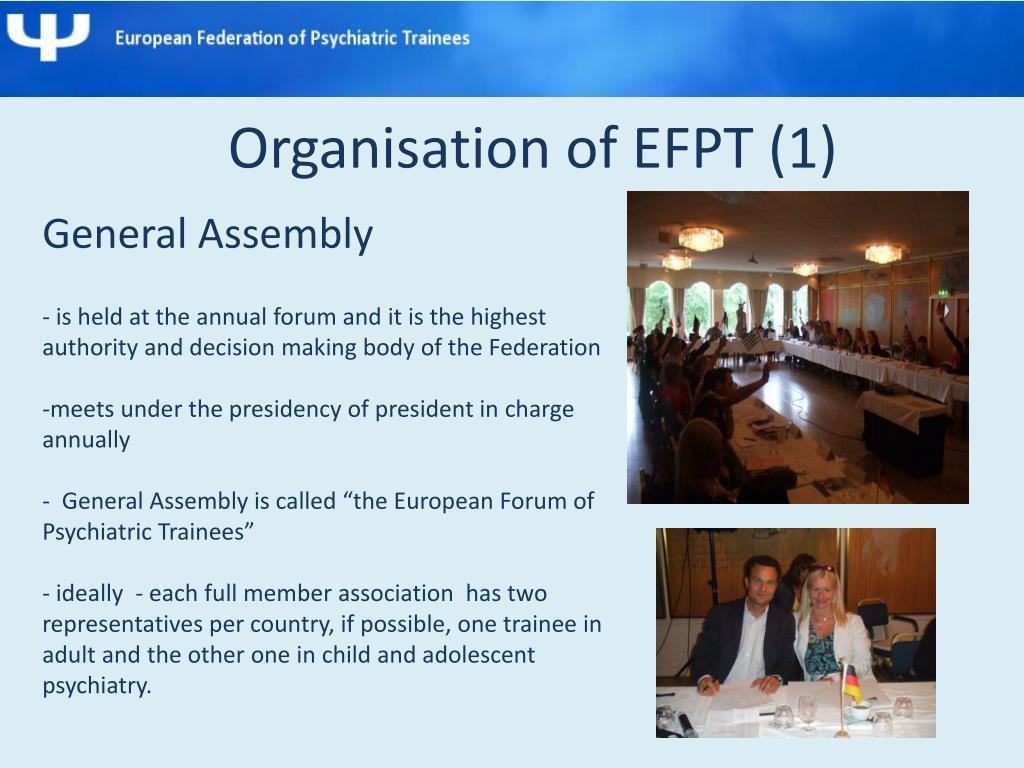 Ψ European Federation of Psychiatric Trainees

Organisation of EFPT (1)

General Assembly

- is held at the annual forum and it is the highest authority and decision making body of the Federation

-meets under the presidency of president in charge annually

- General Assembly is called “the European Forum of Psychiatric Trainees”

- ideally - each full member association has two representatives per country, if possible, one trainee in adult and the other one in child and adolescent psychiatry.